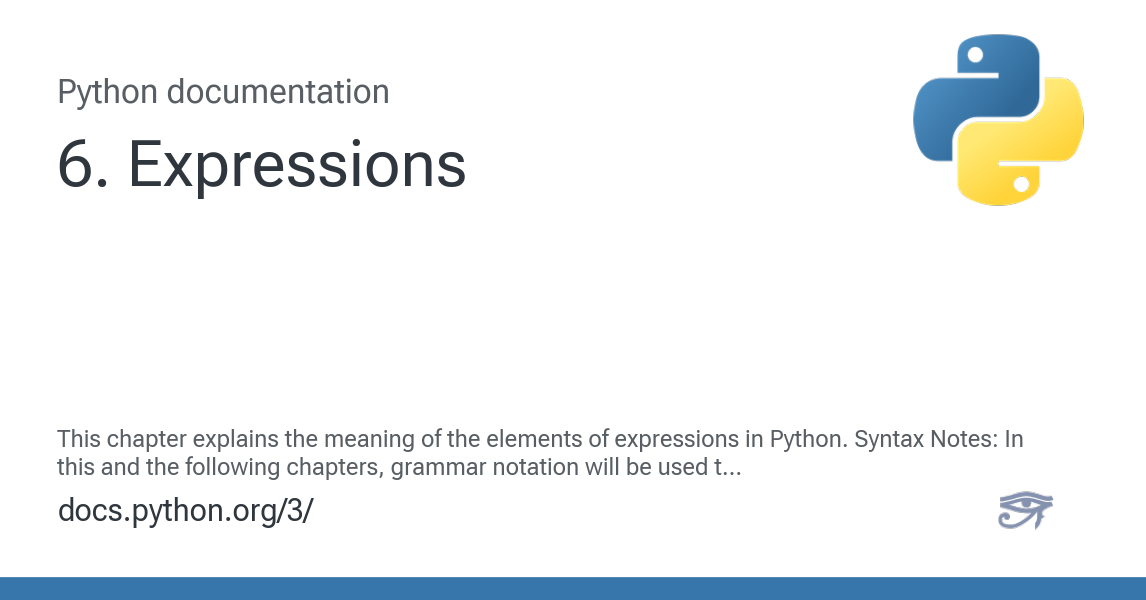 Python documentation

6. Expressions

This chapter explains the meaning of the elements of expressions in Python. Syntax Notes: In this and the following chapters, grammar notation will be used t...

docs.python.org/3/